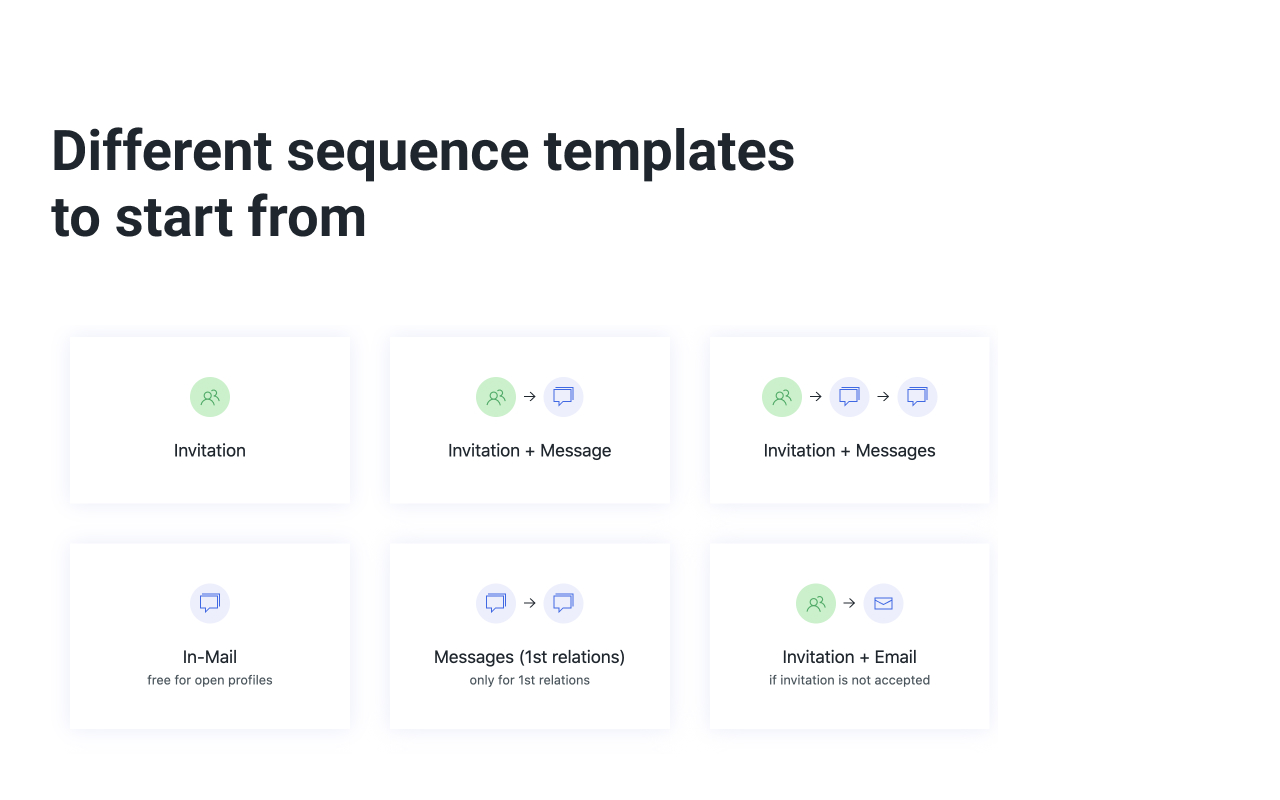 Different sequence templates to start from

Invitation

Invitation + Message

Invitation + Messages

In-Mail
free for open profiles

Messages (1st relations)
only for 1st relations

Invitation + Email
if invitation is not accepted